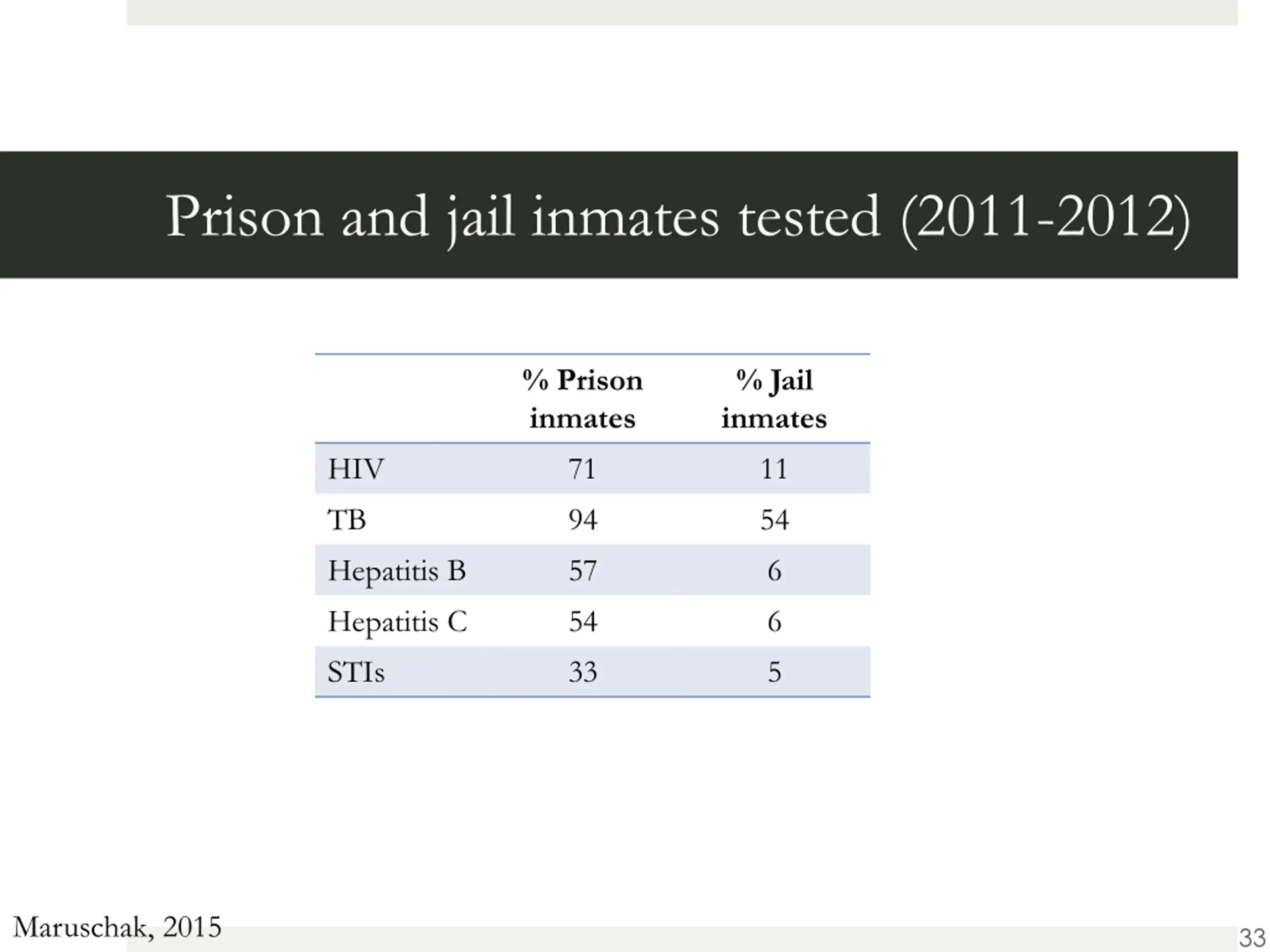 Prison and jail inmates tested (2011-2012)

| | % Prison inmates | % Jail inmates |
|---|---|---|
| HIV | 71 | 11 |
| TB | 94 | 54 |
| Hepatitis B | 57 | 6 |
| Hepatitis C | 54 | 6 |
| STIs | 33 | 5 |

Maruschak, 2015

33